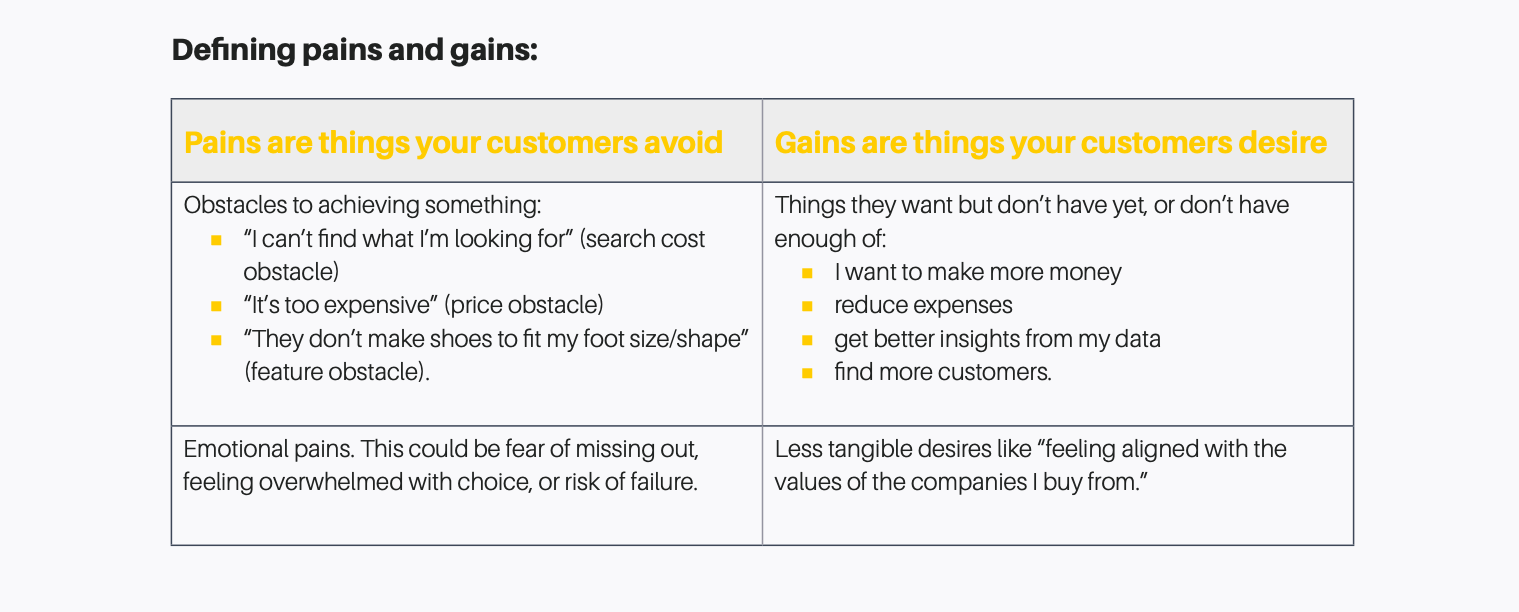 Defining pains and gains:

| Pains are things your customers avoid | Gains are things your customers desire |
|---|---|
| Obstacles to achieving something: ▪ “I can’t find what I’m looking for” (search cost obstacle) ▪ “It’s too expensive” (price obstacle) ▪ “They don’t make shoes to fit my foot size/shape” (feature obstacle). | Things they want but don’t have yet, or don’t have enough of: ▪ I want to make more money ▪ reduce expenses ▪ get better insights from my data ▪ find more customers. |
| Emotional pains. This could be fear of missing out, feeling overwhelmed with choice, or risk of failure. | Less tangible desires like “feeling aligned with the values of the companies I buy from.” |